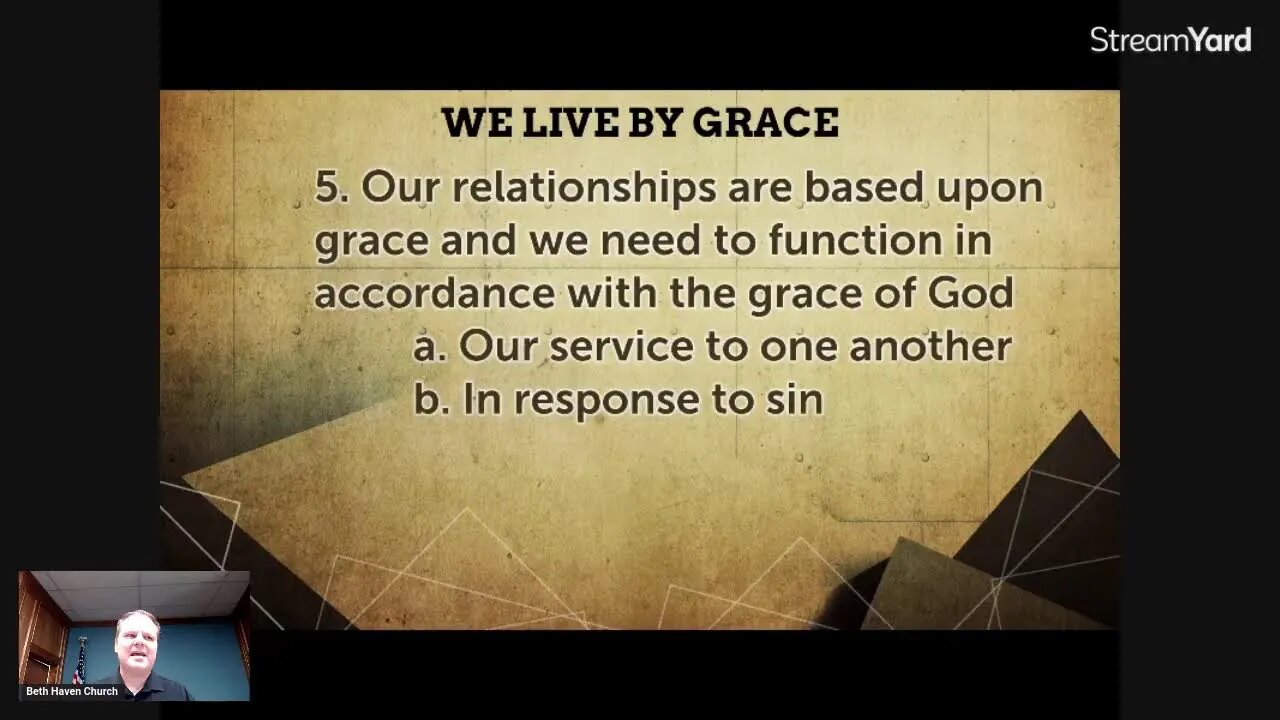 StreamYard

WE LIVE BY GRACE

5. Our relationships are based upon grace and we need to function in accordance with the grace of God

a. Our service to one another

b. In response to sin

Beth Haven Church